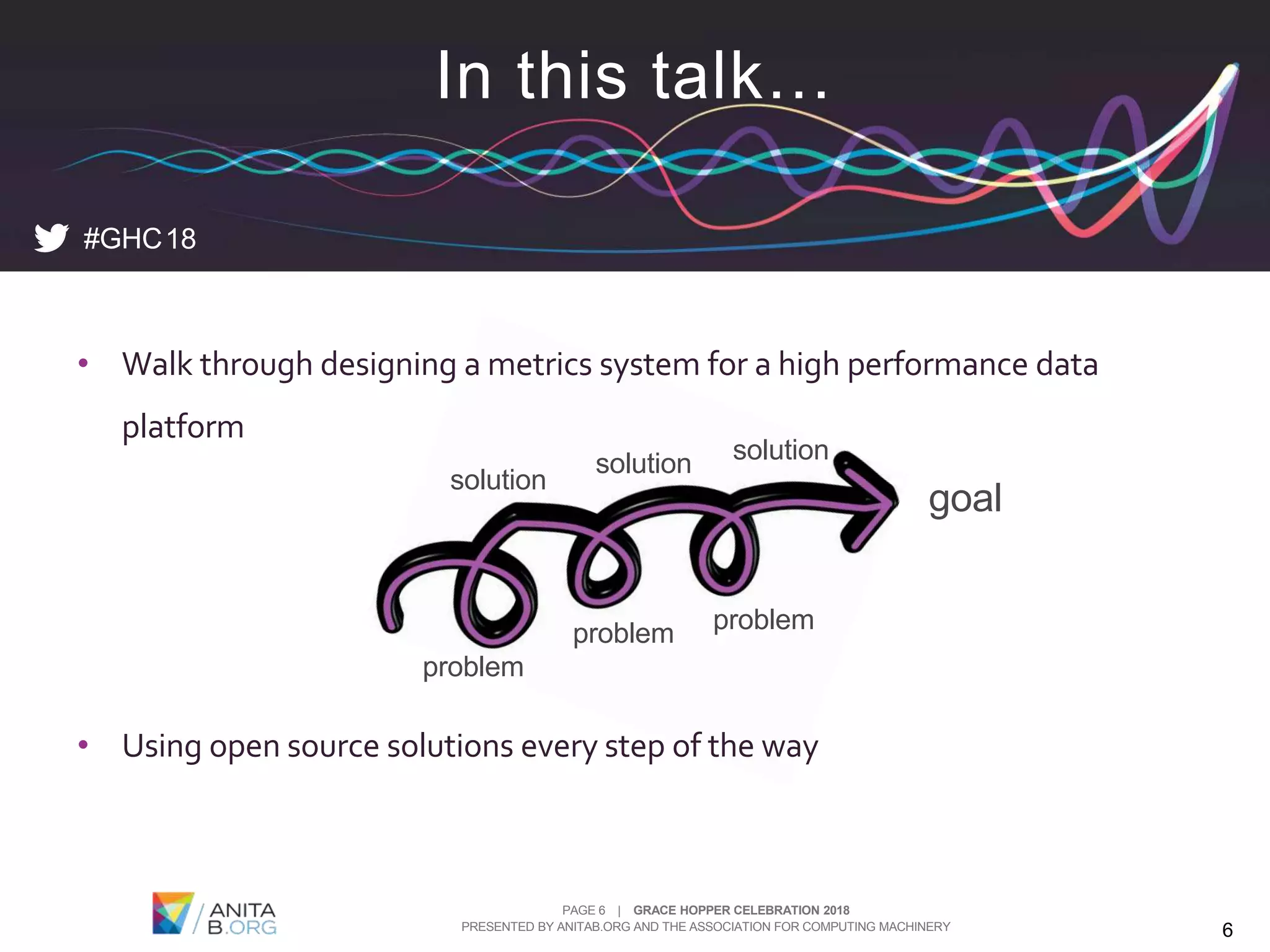 In this talk...

#GHC18

• Walk through designing a metrics system for a high performance data platform

solution solution solution
goal
problem problem problem

• Using open source solutions every step of the way

ANITA B.ORG

PAGE 6 | GRACE HOPPER CELEBRATION 2018
PRESENTED BY ANITAB.ORG AND THE ASSOCIATION FOR COMPUTING MACHINERY

6